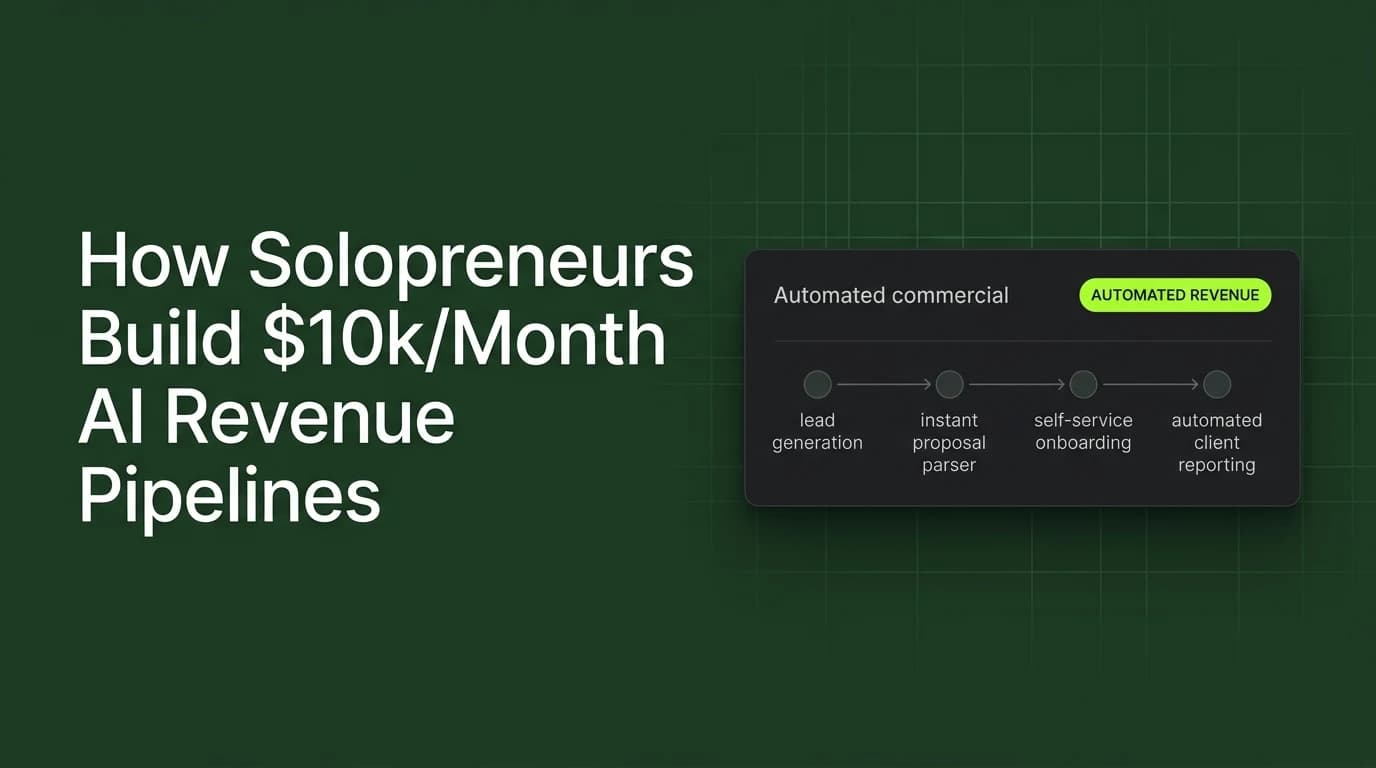 How Solopreneurs Build \$10k/Month AI Revenue Pipelines

Automated commercial

AUTOMATED REVENUE

lead generation

instant proposal parser

self-service onboarding

automated client reporting